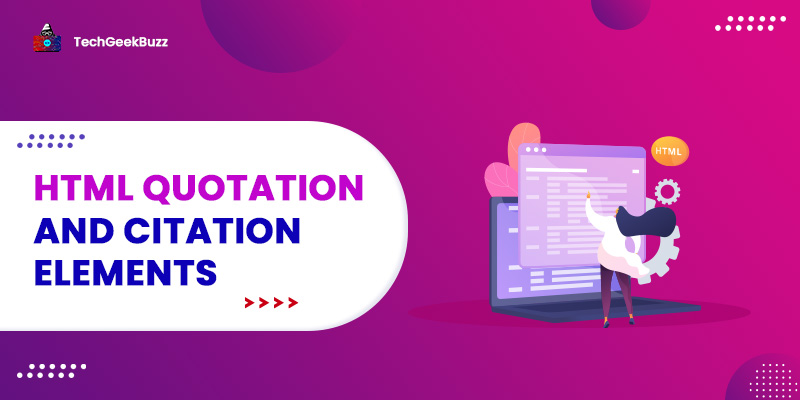 TechGeekBuzz

HTML QUOTATION AND CITATION ELEMENTS

HTML